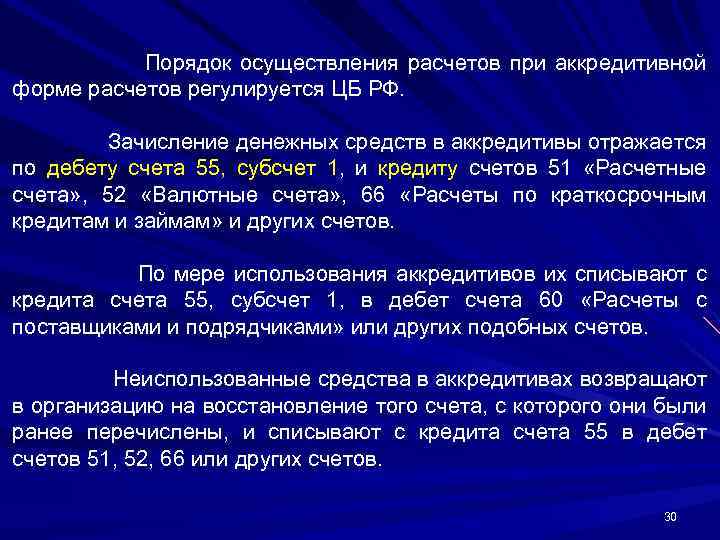 Порядок осуществления расчетов при аккредитивной форме расчетов регулируется ЦБ РФ.

Зачисление денежных средств в аккредитивы отражается по дебету счета 55, субсчет 1, и кредиту счетов 51 «Расчетные счета», 52 «Валютные счета», 66 «Расчеты по краткосрочным кредитам и займам» и других счетов.

По мере использования аккредитивов их списывают с кредита счета 55, субсчет 1, в дебет счета 60 «Расчеты с поставщиками и подрядчиками» или других подобных счетов.

Неиспользованные средства в аккредитивах возвращают в организацию на восстановление того счета, с которого они были ранее перечислены, и списывают с кредита счета 55 в дебет счетов 51, 52, 66 или других счетов.

30